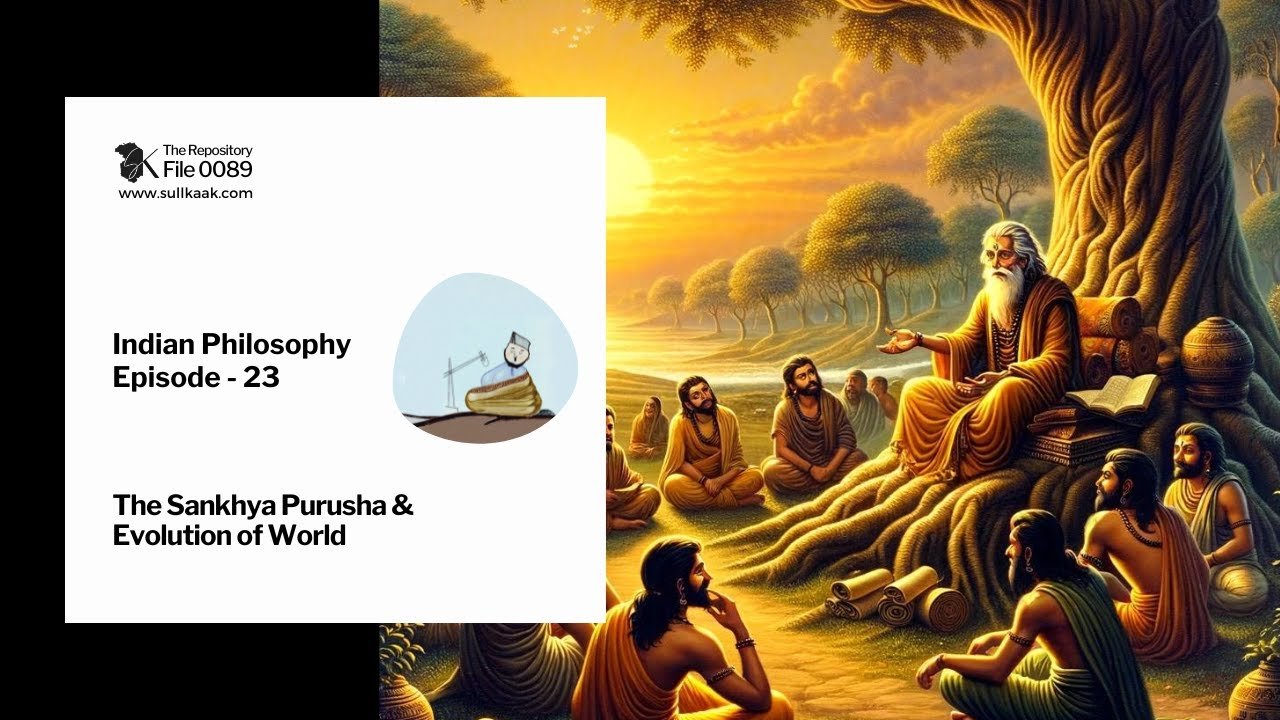 The Repository
File 0089
www.sullkaak.com

Indian Philosophy
Episode - 23

The Sankhya Purusha & Evolution of World